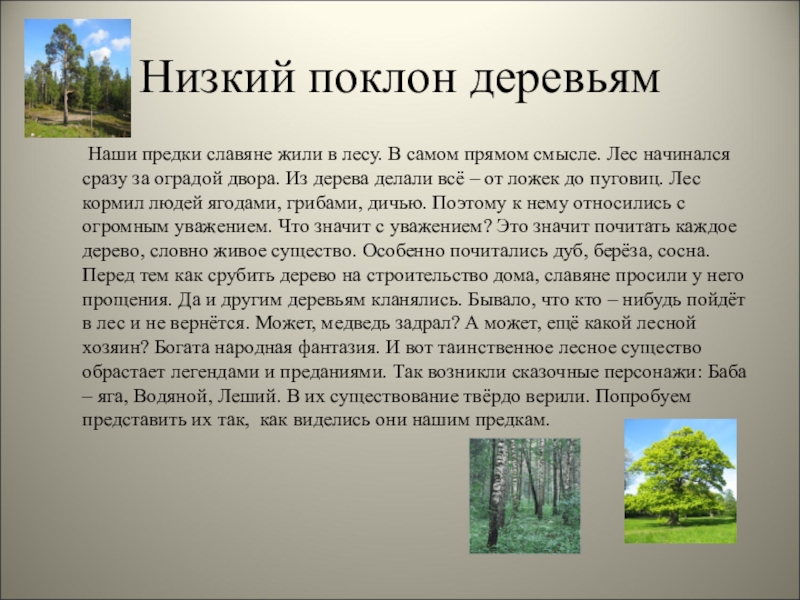 Низкий поклон деревьям

Наши предки славяне жили в лесу. В самом прямом смысле. Лес начинался сразу за оградой двора. Из дерева делали всё – от ложек до пуговиц. Лес кормил людей ягодами, грибами, дичью. Поэтому к нему относились с огромным уважением. Что значит с уважением? Это значит почитать каждое дерево, словно живое существо. Особенно почитались дуб, берёза, сосна. Перед тем как срубить дерево на строительство дома, славяне просили у него прощения. Да и другим деревьям кланялись. Бывало, что кто – нибудь пойдёт в лес и не вернётся. Может, медведь задрал? А может, ещё какой лесной хозяин? Богата народная фантазия. И вот таинственное лесное существо обрастает легендами и преданиями. Так возникли сказочные персонажи: Баба – яга, Водяной, Леший. В их существование твёрдо верили. Попробуем представить их так, как виделись они нашим предкам.